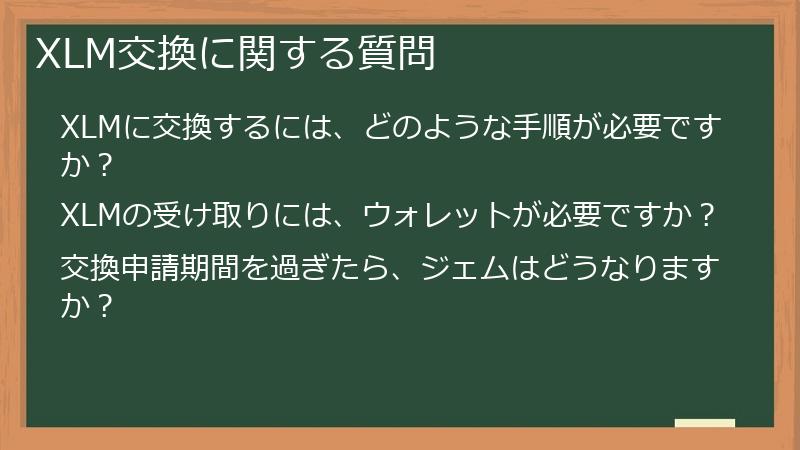 XLM交換に関する質問

XLMに交換するには、どのような手順が必要ですか？

XLMの受け取りには、ウォレットが必要ですか？

交換申請期間を過ぎたら、ジェムはどうなりますか？